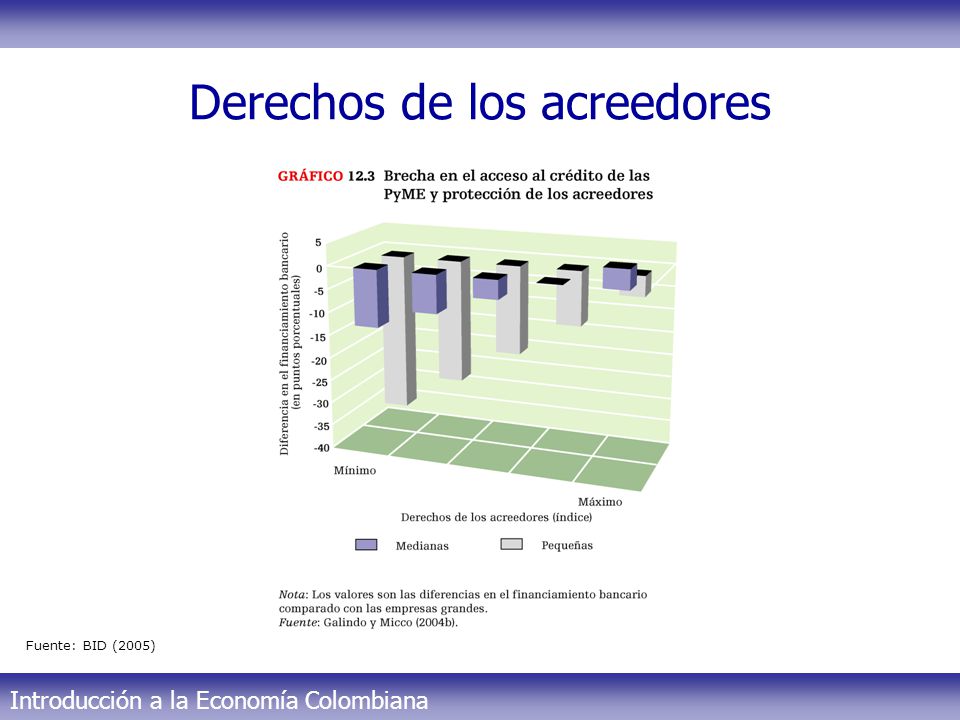 Derechos de los acreedores

GRÁFICO 12.3 Brecha en el acceso al crédito de las PyME y protección de los acreedores

Diferencia en el financiamiento bancario (en puntos porcentuales)

5
0
-5
-10
-15
-20
-25
-30
-35
-40

Mínimo

Máximo

Derechos de los acreedores (índice)

Medianas

Pequeñas

Nota: Los valores son las diferencias en el financiamiento bancario comparado con las empresas grandes.
Fuente: Galindo y Micco (2004b).

Fuente: BID (2005)

Introducción a la Economía Colombiana